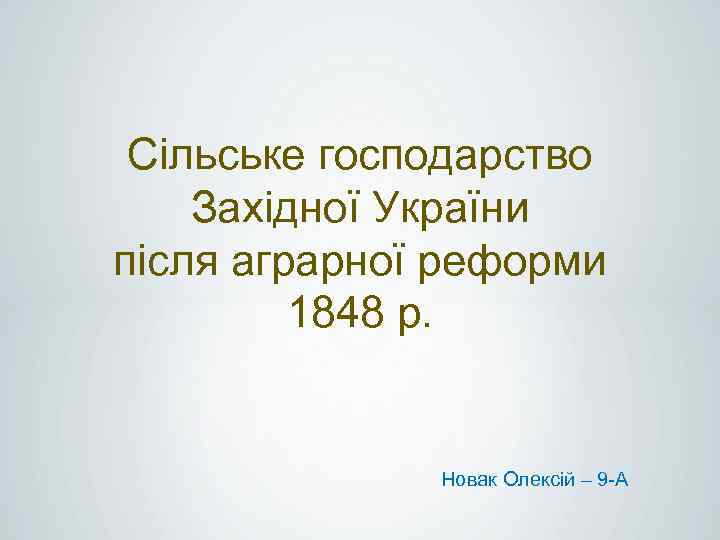 Сільське господарство Західної України після аграрної реформи 1848 р.

Новак Олексій – 9-А